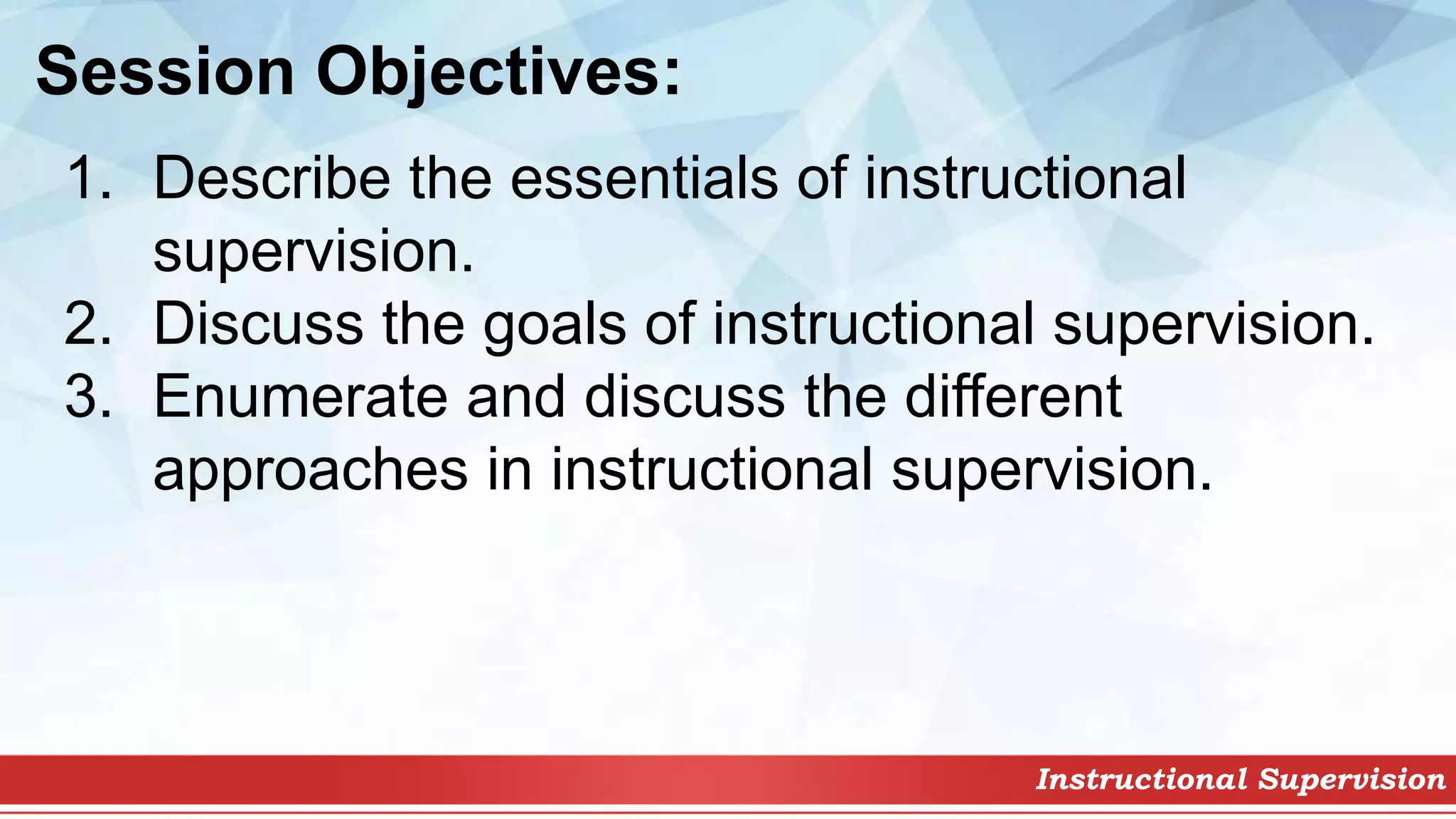 Session Objectives:

1. Describe the essentials of instructional supervision.
2. Discuss the goals of instructional supervision.
3. Enumerate and discuss the different approaches in instructional supervision.

Instructional Supervision